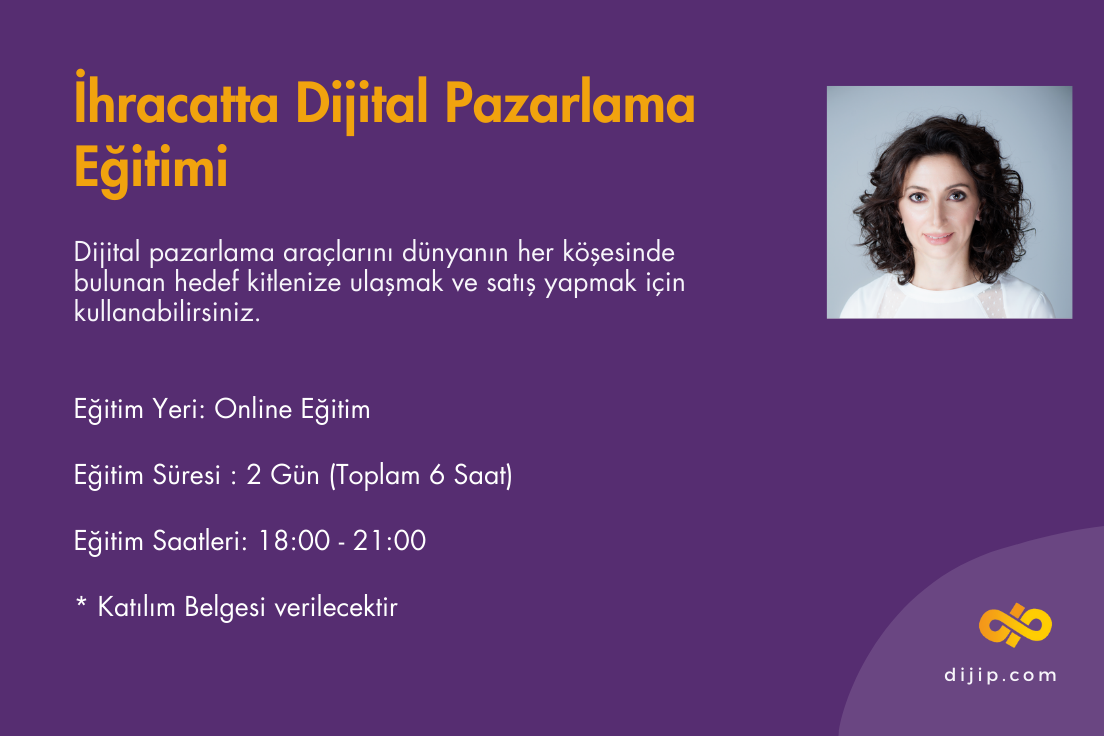 İhracatta Dijital Pazarlama Eğitimi

Dijital pazarlama araçlarını dünyanın her köşesinde bulunan hedef kitlenize ulaşmak ve satış yapmak için kullanabilirsiniz.

Eğitim Yeri: Online Eğitim

Eğitim Süresi : 2 Gün (Toplam 6 Saat)

Eğitim Saatleri: 18:00 - 21:00

* Katılım Belgesi verilecektir

dijip.com